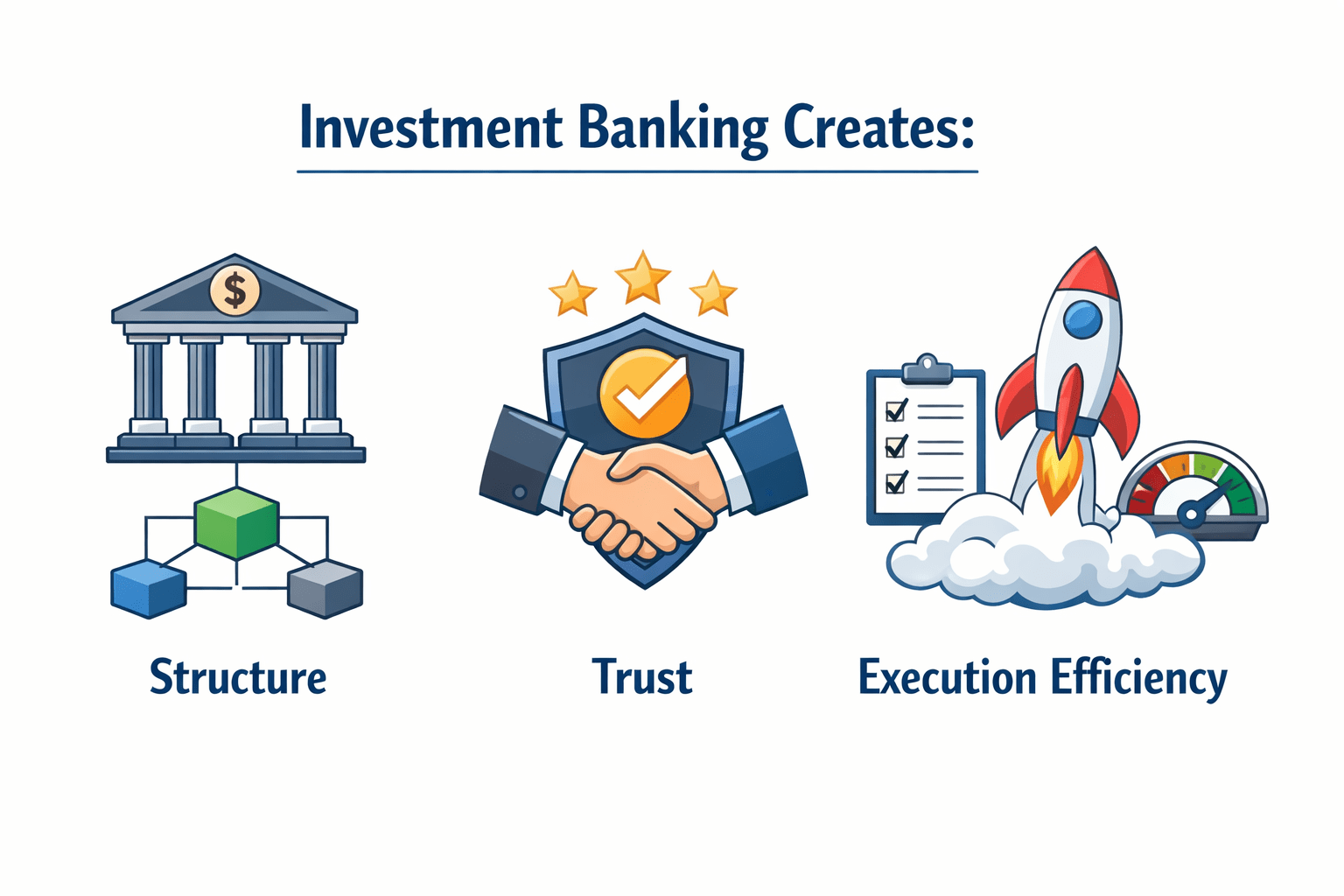 Investment Banking Creates:

$

Structure

Trust

Execution Efficiency